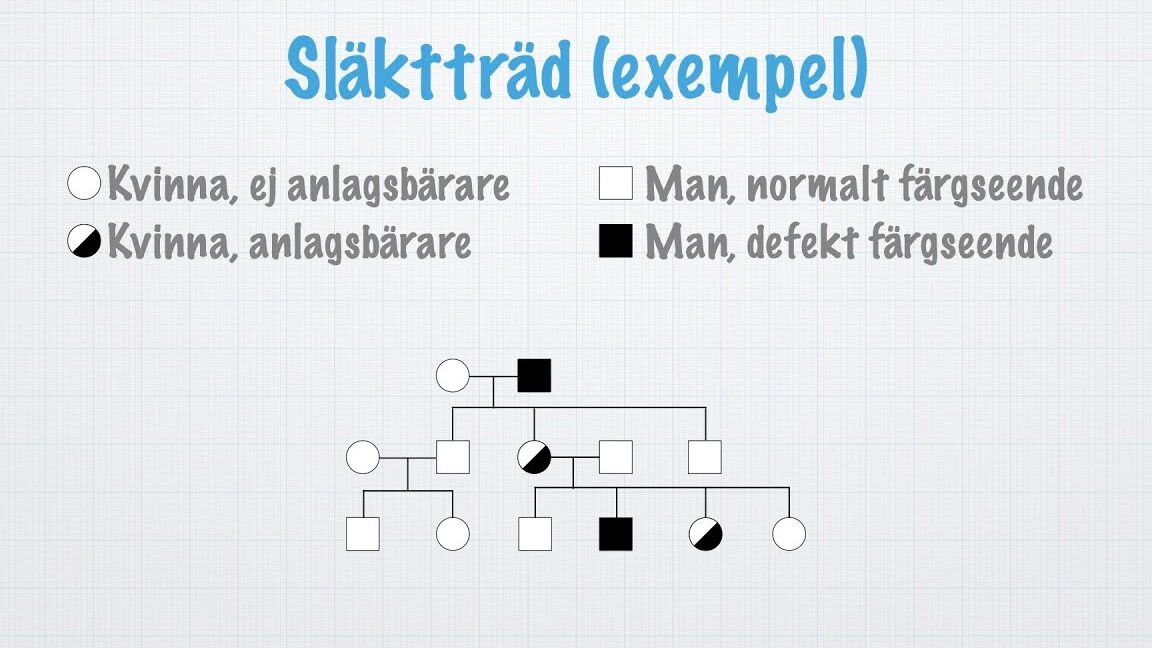 Släktträd (exempel)

Kvinna, ej anlagsbärare

Kvinna, anlagsbärare

Man, normalt färgseende

Man, defekt färgseende